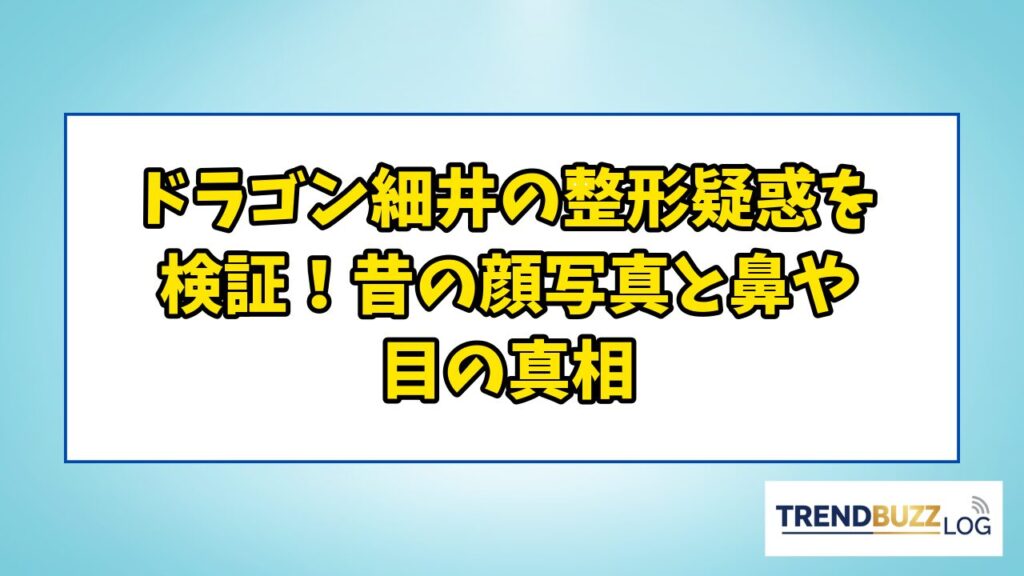 ドラゴン細井の整形疑惑を検証！昔の顔写真と鼻や目の真相

TRENDBUZZ LOG